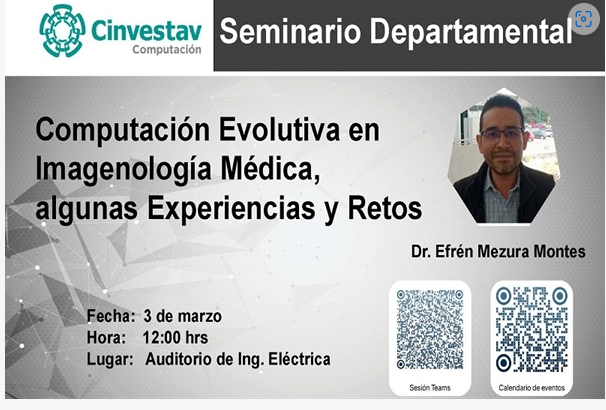 Cinvestav
Computación

Seminario Departamental

Computación Evolutiva en Imagenología Médica, algunas Experiencias y Retos

Dr. Efrén Mezura Montes

Fecha: 3 de marzo
Hora: 12:00 hrs
Lugar: Auditorio de Ing. Eléctrica

Sesión Teams

Calendario de eventos